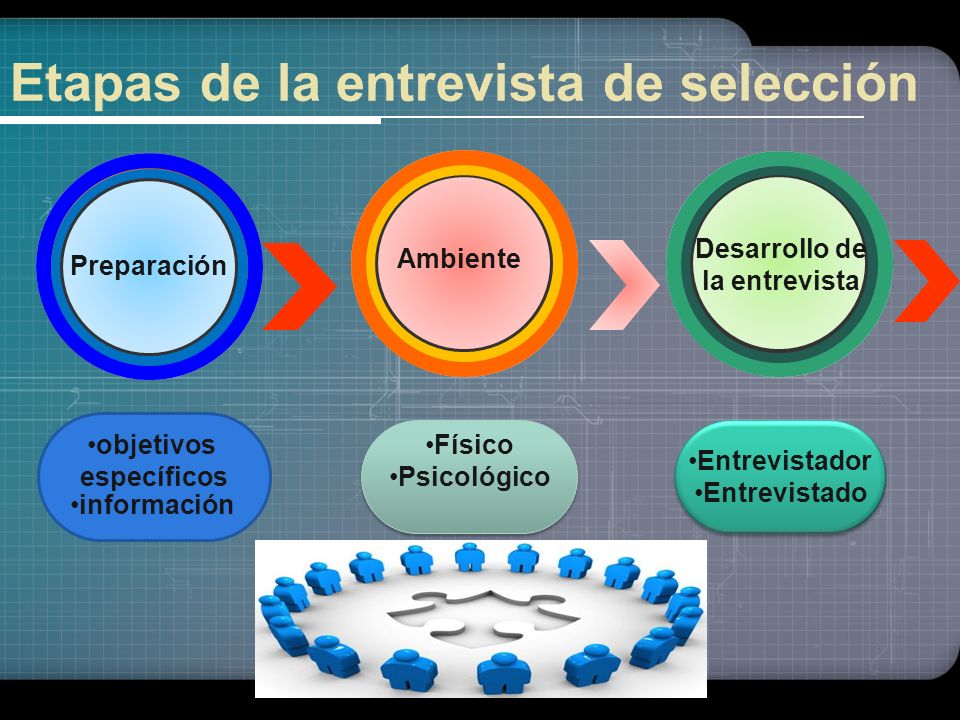 Etapas de la entrevista de selección

Preparación

Ambiente

Desarrollo de la entrevista

•objetivos específicos
•información

•Físico
•Psicológico

•Entrevistador
•Entrevistado